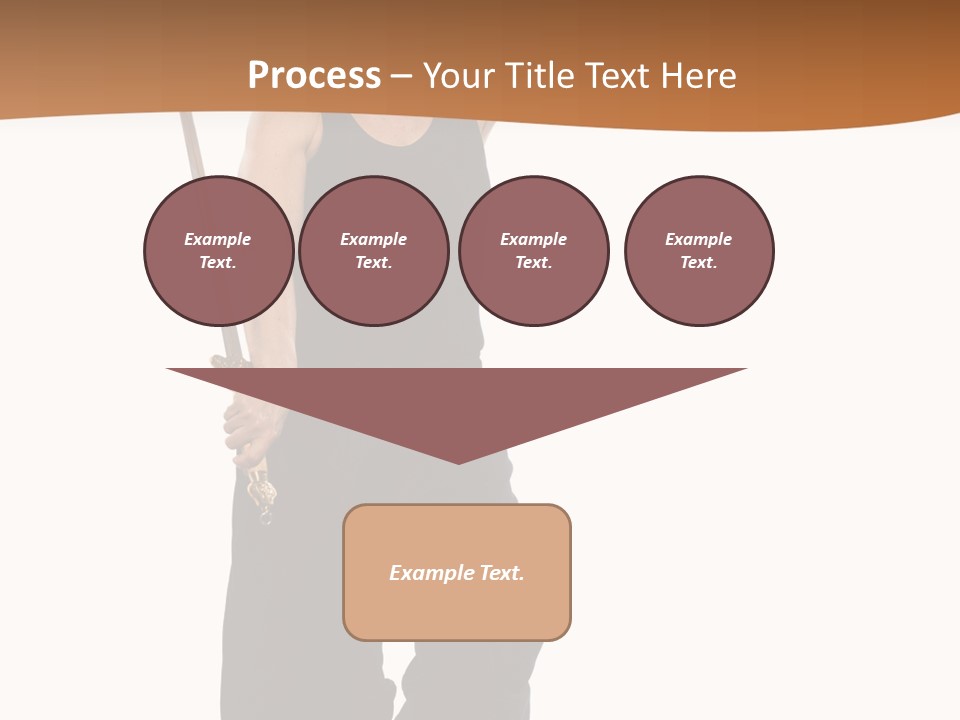 Process – Your Title Text Here

Example Text.

Example Text.

Example Text.

Example Text.

Example Text.